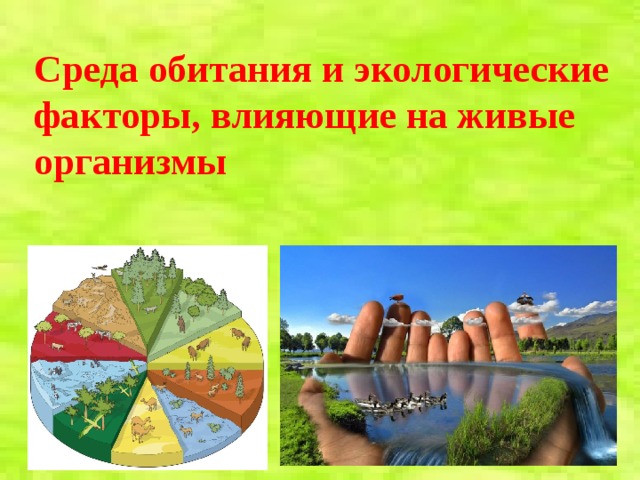 Среда обитания и экологические факторы, влияющие на живые организмы